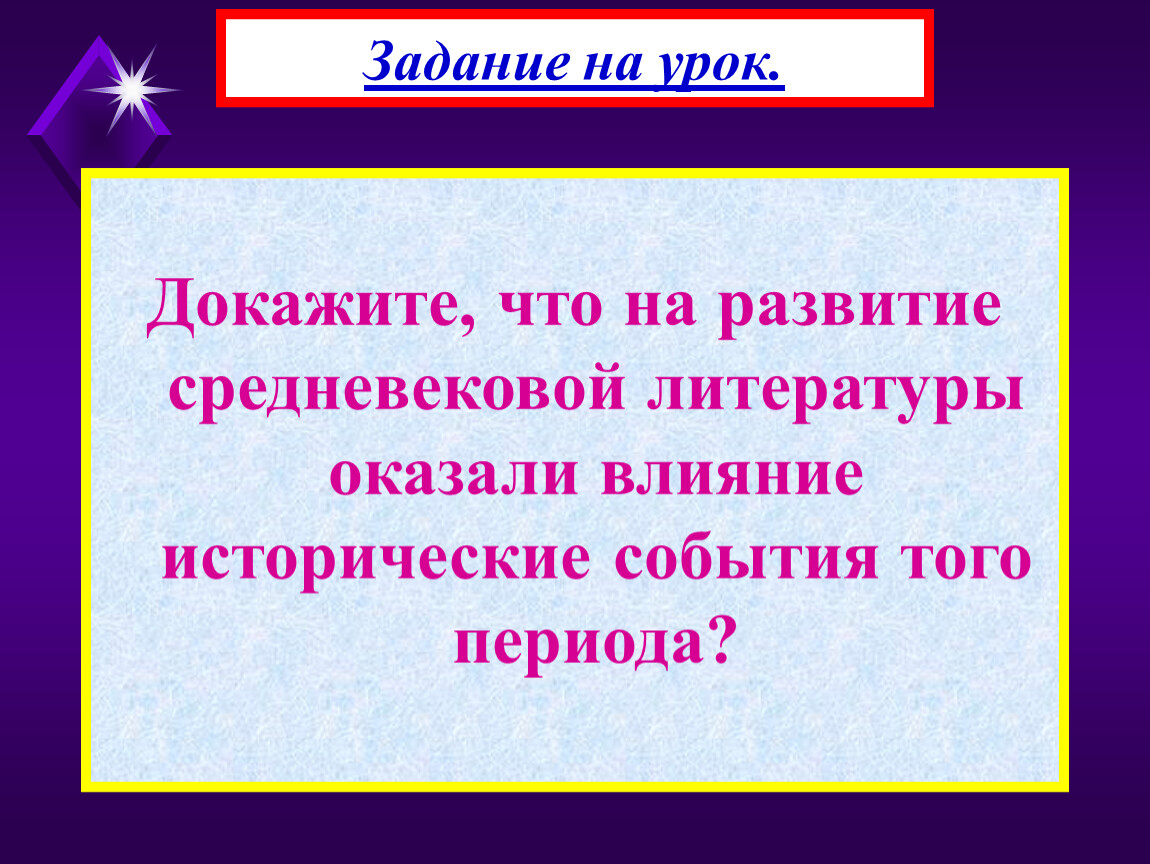 Задание на урок.

Докажите, что на развитие средневековой литературы оказали влияние исторические события того периода?